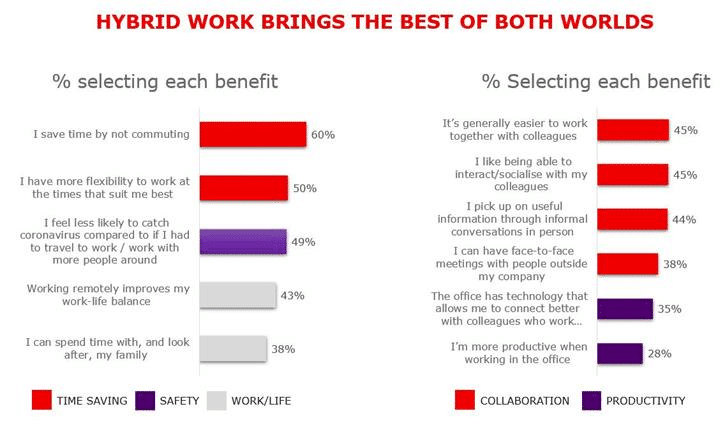 HYBRID WORK BRINGS THE BEST OF BOTH WORLDS

% selecting each benefit

I save time by not commuting 60%

I have more flexibility to work at the times that suit me best 50%

I feel less likely to catch coronavirus compared to if I had to travel to work / work with more people around 49%

Working remotely improves my work-life balance 43%

I can spend time with, and look after, my family 38%

TIME SAVING SAFETY WORK/LIFE

% Selecting each benefit

It's generally easier to work together with colleagues 45%

I like being able to interact/socialise with my colleagues 45%

I pick up on useful information through informal conversations in person 44%

I can have face-to-face meetings with people outside my company 38%

The office has technology that allows me to connect better with colleagues who work... 35%

I'm more productive when working in the office 28%

COLLABORATION PRODUCTIVITY